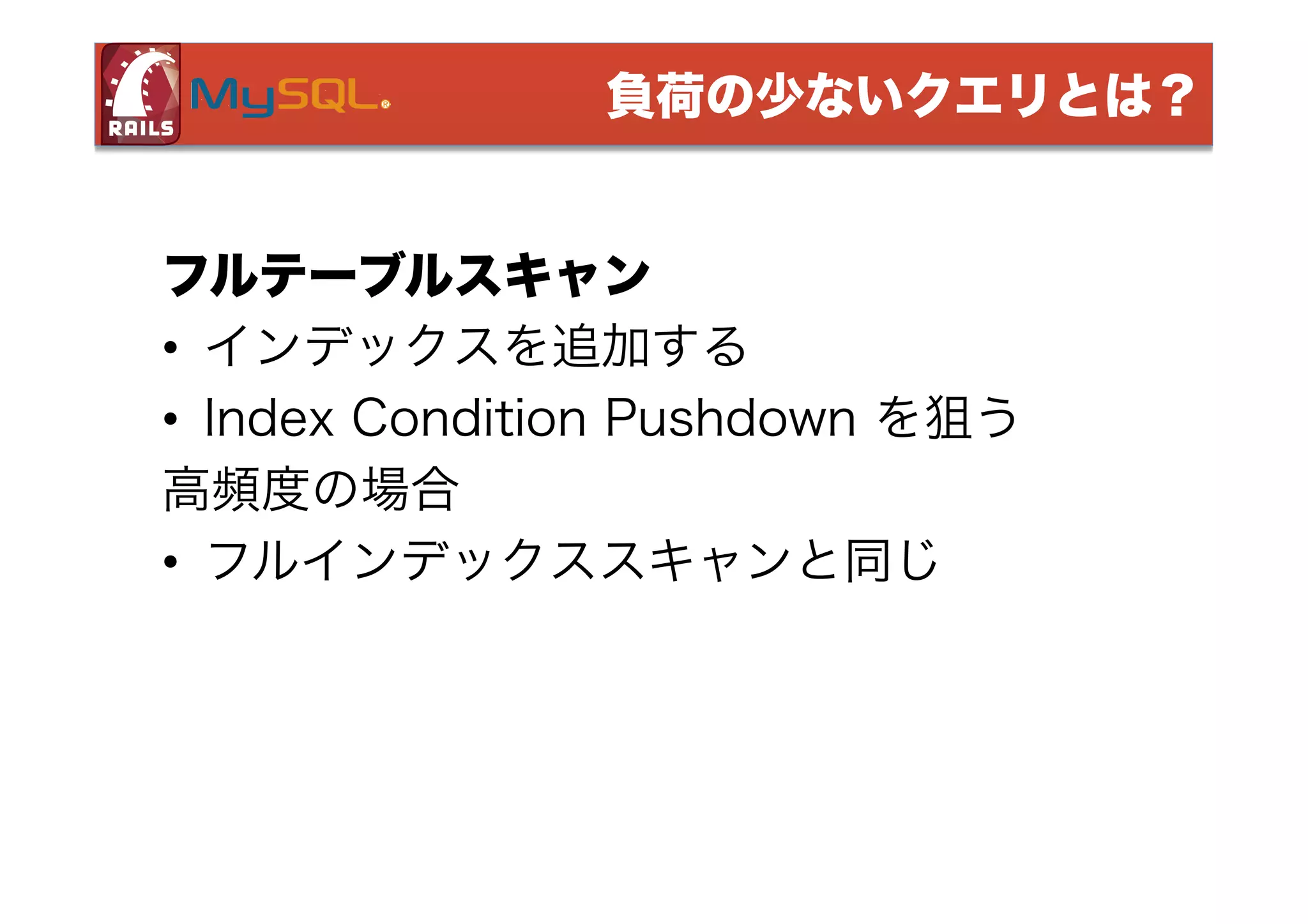 RAILS MySQL®

負荷の少ないクエリとは？

フルテーブルスキャン

• インデックスを追加する

• Index Condition Pushdown を狙う

高頻度の場合

• フルインデックススキャンと同じ